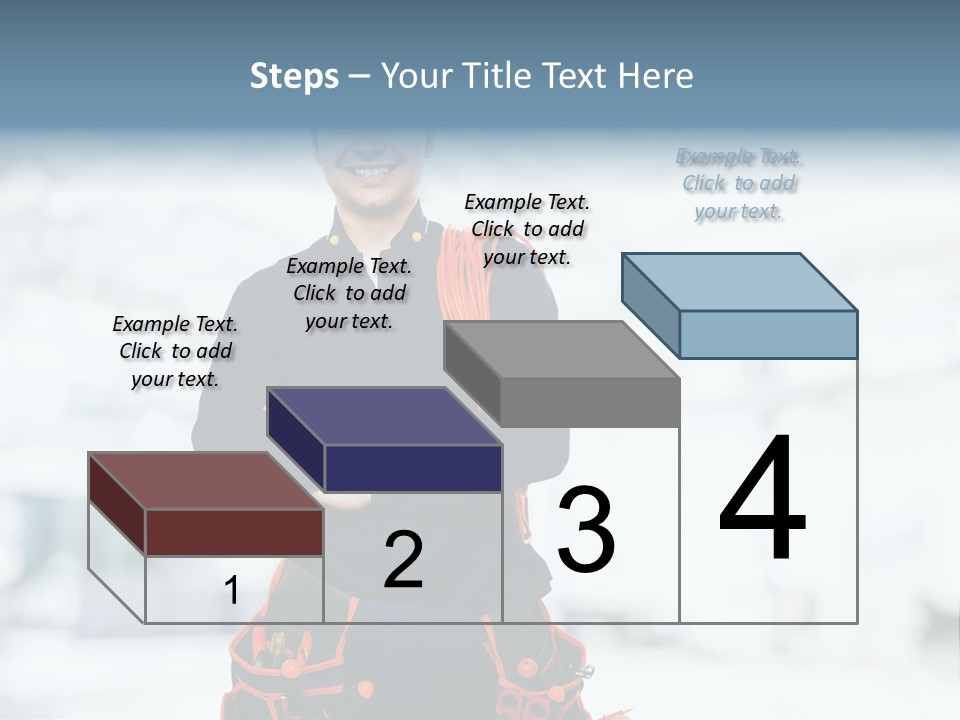 Steps – Your Title Text Here

Example Text. Click to add your text.

Example Text. Click to add your text.

Example Text. Click to add your text.

Example Text. Click to add your text.

1

2

3

4